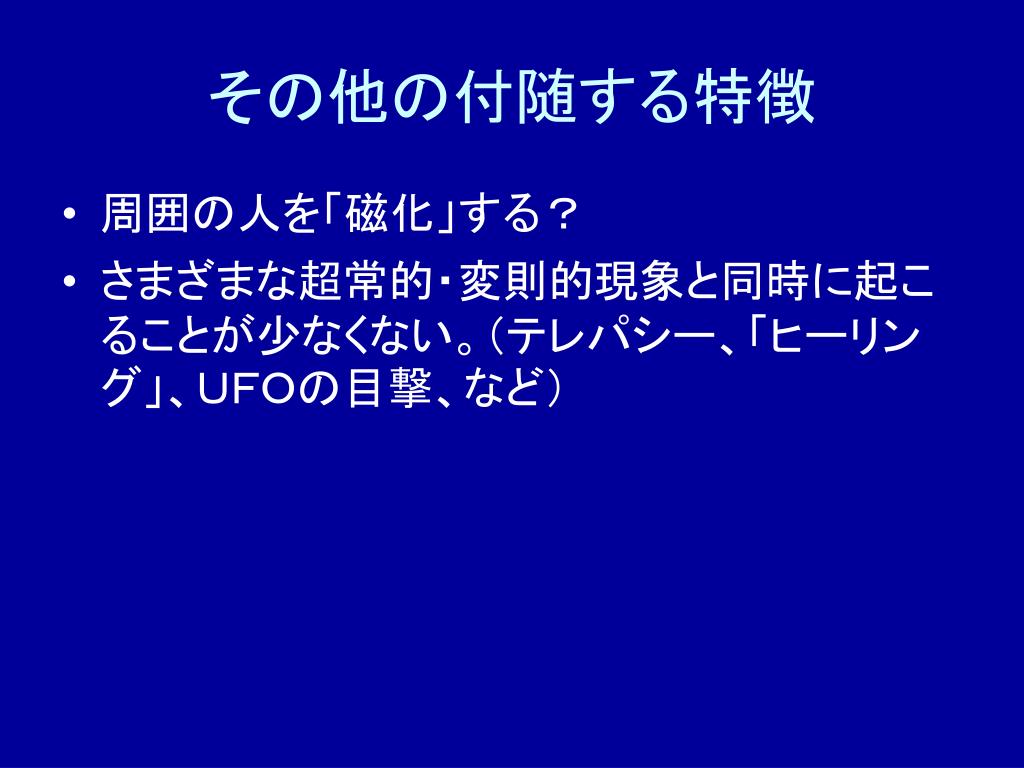 その他の付随する特徴

• 周囲の人を「磁化」する？

• さまざまな超常的・変則的現象と同時に起こることが少なくない。（テレパシー、「ヒーリング」、UFOの目撃、など）